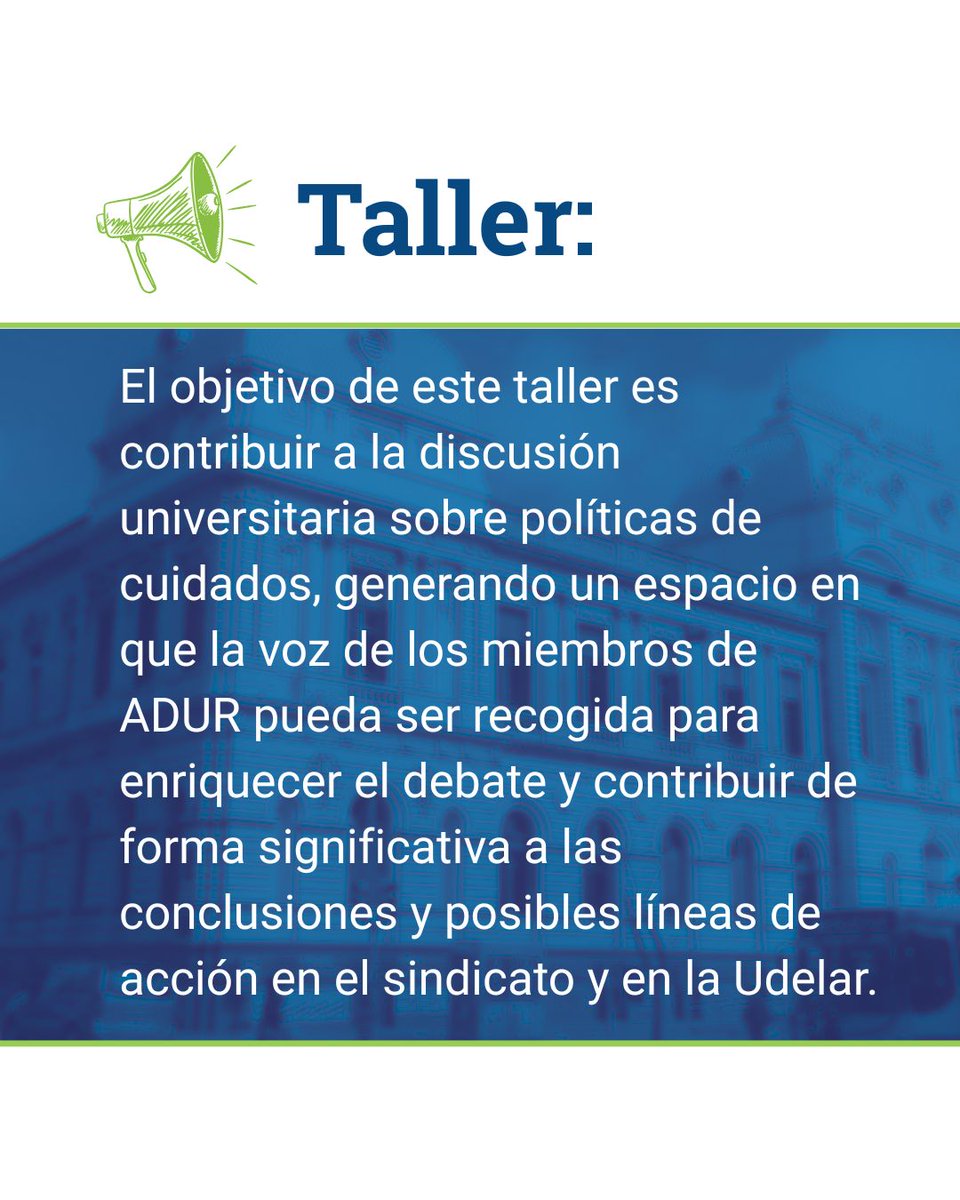 Taller:

El objetivo de este taller es contribuir a la discusión universitaria sobre políticas de cuidados, generando un espacio en que la voz de los miembros de ADUR pueda ser recogida para enriquecer el debate y contribuir de forma significativa a las conclusiones y posibles líneas de acción en el sindicato y en la Udelar.